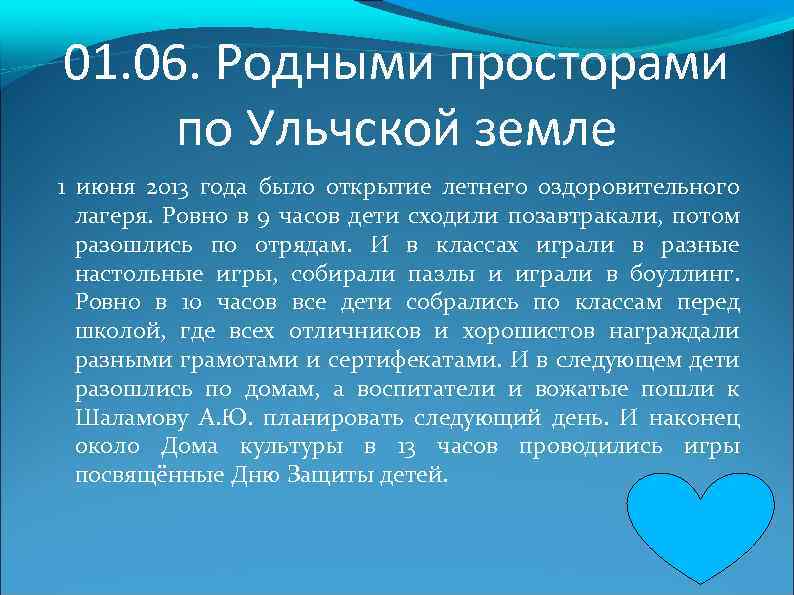 01.06. Родными просторами по Ульчской земле

1 июня 2013 года было открытие летнего оздоровительного лагеря. Ровно в 9 часов дети сходили позавтракали, потом разошлись по отрядам. И в классах играли в разные настольные игры, собирали пазлы и играли в боуллинг. Ровно в 10 часов все дети собрались по классам перед школой, где всех отличников и хорошистов награждали разными грамотами и сертифекатами. И в следующем дети разошлись по домам, а воспитатели и вожатые пошли к Шаламову А.Ю. планировать следующий день. И наконец около Дома культуры в 13 часов проводились игры посвящённые Дню Защиты детей.